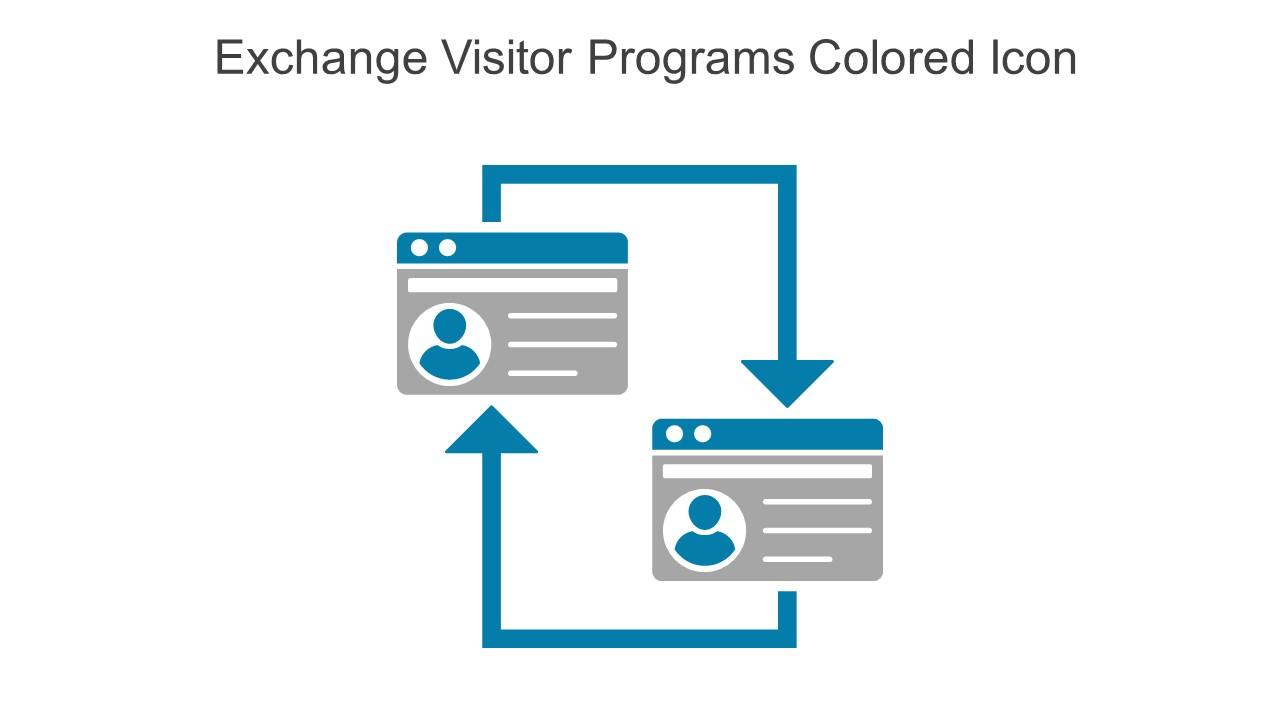 Exchange Visitor Programs Colored Icon